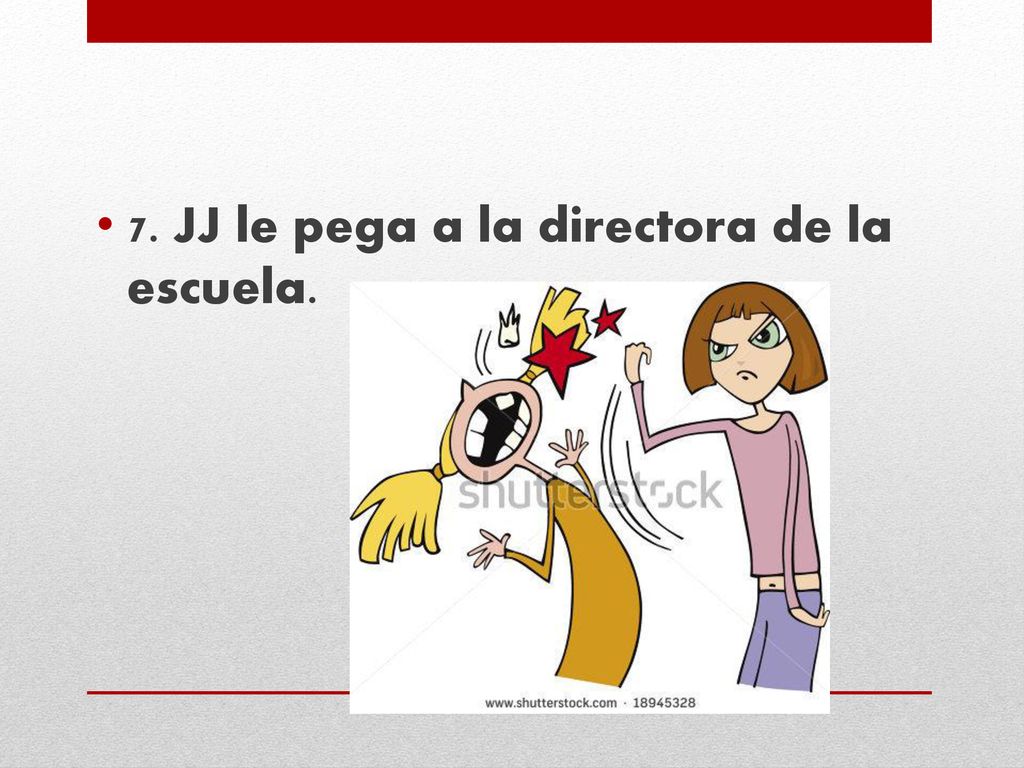 • 7. JJ le pega a la directora de la escuela.

shutterstock

www.shutterstock.com · 18945328